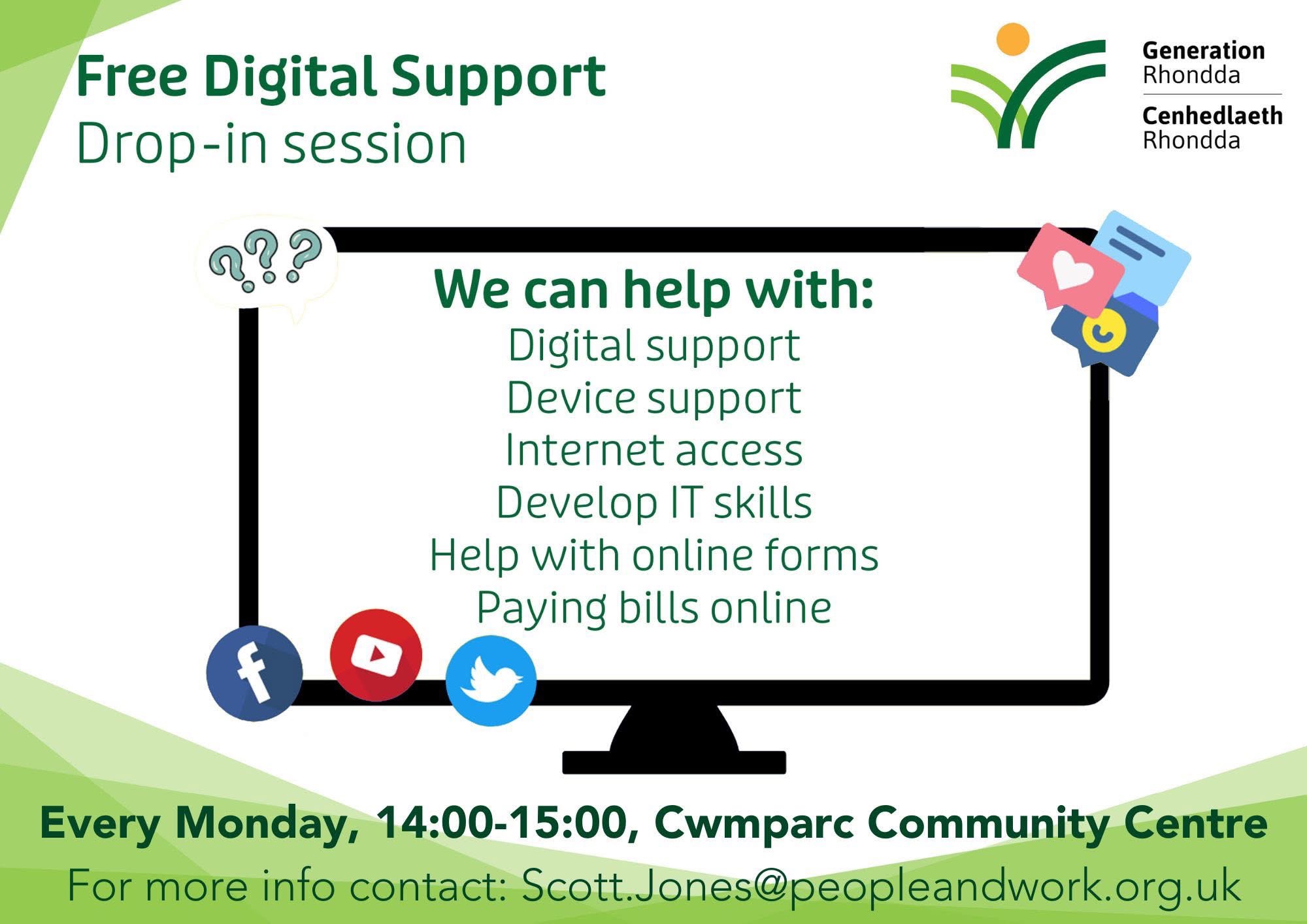 Free Digital Support
Drop-in session

Generation Rhondda
Cenhedlaeth Rhondda

???

We can help with:
Digital support
Device support
Internet access
Develop IT skills
Help with online forms
Paying bills online

Every Monday, 14:00-15:00, Cwmparc Community Centre
For more info contact: Scott.Jones@peopleandwork.org.uk